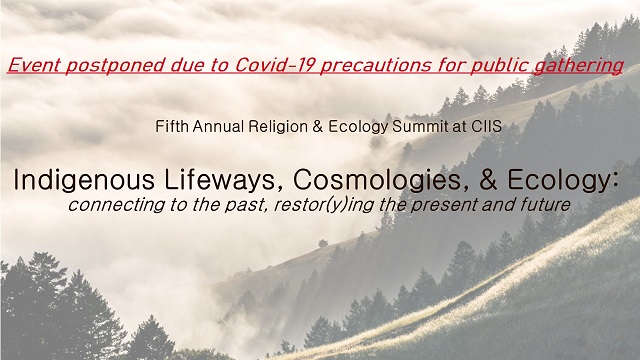 Event postponed due to Covid-19 precautions for public gathering

Fifth Annual Religion & Ecology Summit at CIIS

Indigenous Lifeways, Cosmologies, & Ecology:
connecting to the past, restor(y)ing the present and future